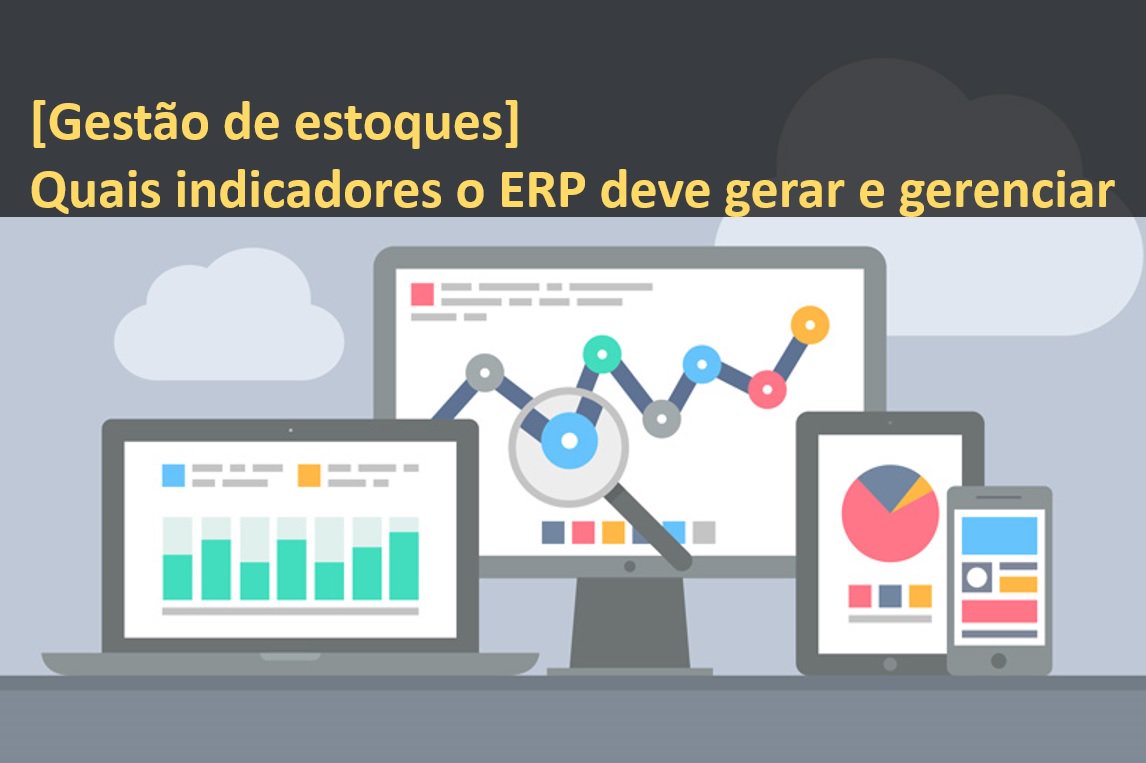 [Gestão de estoques]
Quais indicadores o ERP deve gerar e gerenciar